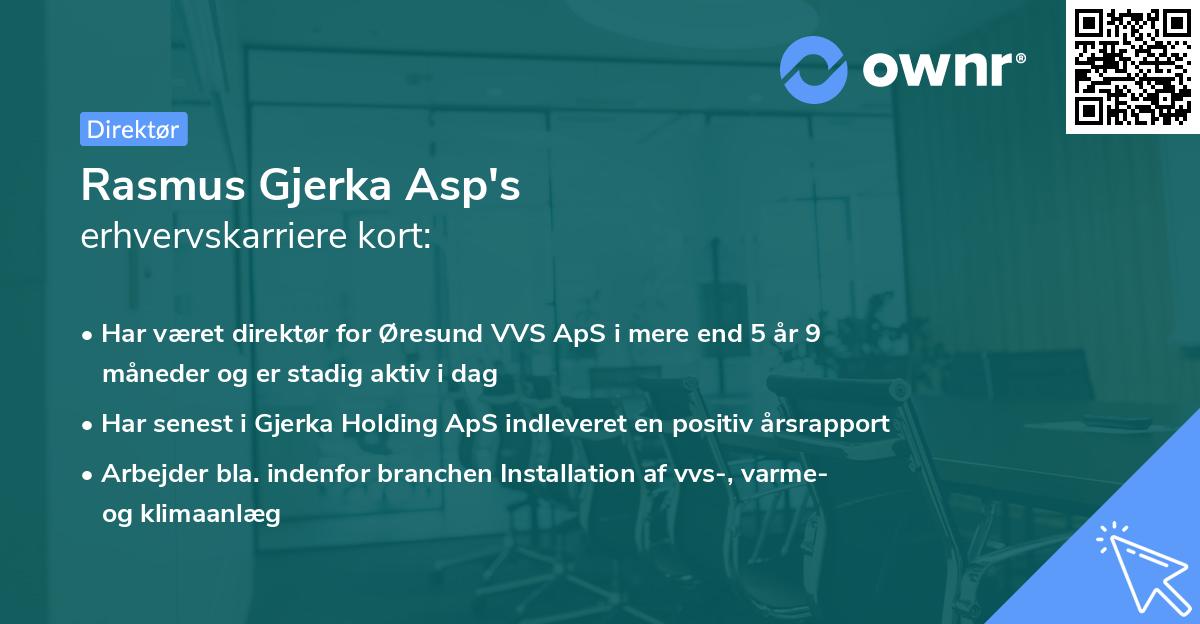 ownr®

Direktør

Rasmus Gjerka Asp's
erhvervskarriere kort:

• Har været direktør for Øresund VVS ApS i mere end 5 år 9 måneder og er stadig aktiv i dag

• Har senest i Gjerka Holding ApS indleveret en positiv årsrapport

• Arbejder bla. indenfor branchen Installation af vvs-, varme- og klimaanlæg